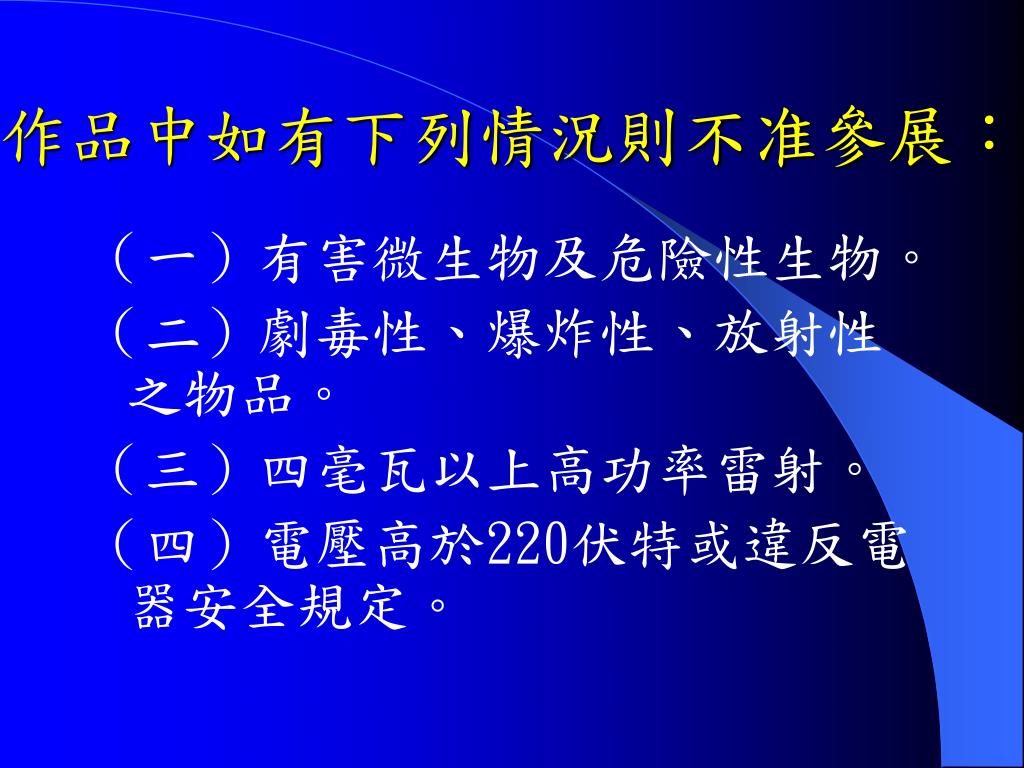 作品中如有下列情況則不准參展：

（一）有害微生物及危險性生物。

（二）劇毒性、爆炸性、放射性之物品。

（三）四毫瓦以上高功率雷射。

（四）電壓高於220伏特或違反電器安全規定。